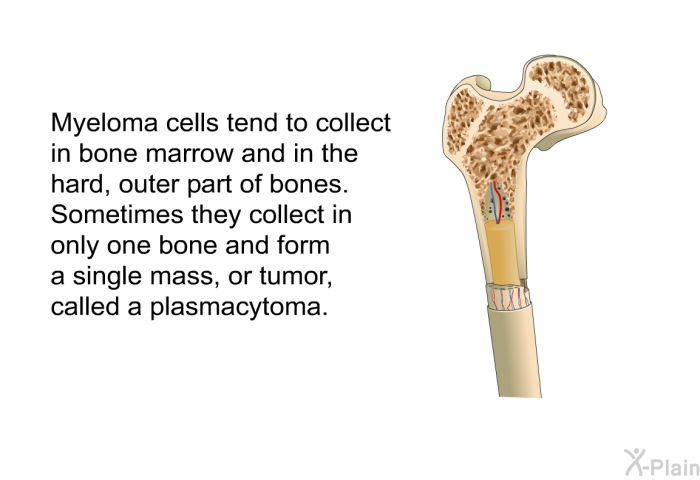 Myeloma cells tend to collect in bone marrow and in the hard, outer part of bones. Sometimes they collect in only one bone and form a single mass, or tumor, called a plasmacytoma.

X-Plain